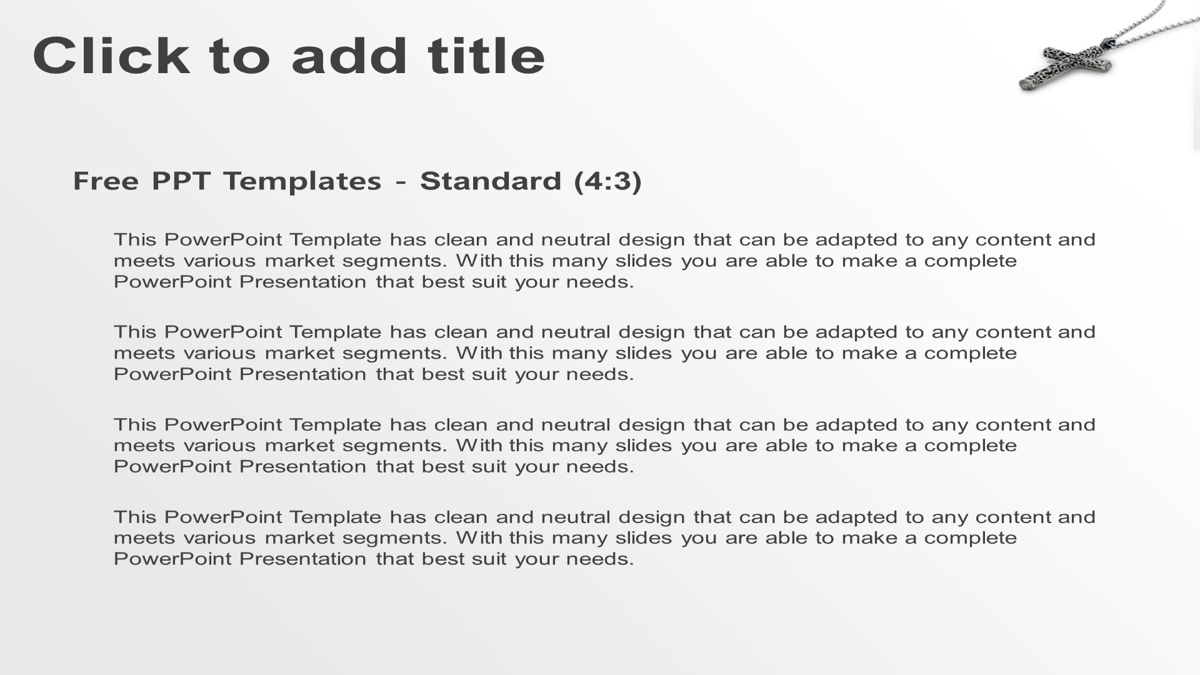 Click to add title

Free PPT Templates - Standard (4:3)

This PowerPoint Template has clean and neutral design that can be adapted to any content and meets various market segments. With this many slides you are able to make a complete PowerPoint Presentation that best suit your needs.

This PowerPoint Template has clean and neutral design that can be adapted to any content and meets various market segments. With this many slides you are able to make a complete PowerPoint Presentation that best suit your needs.

This PowerPoint Template has clean and neutral design that can be adapted to any content and meets various market segments. With this many slides you are able to make a complete PowerPoint Presentation that best suit your needs.

This PowerPoint Template has clean and neutral design that can be adapted to any content and meets various market segments. With this many slides you are able to make a complete PowerPoint Presentation that best suit your needs.